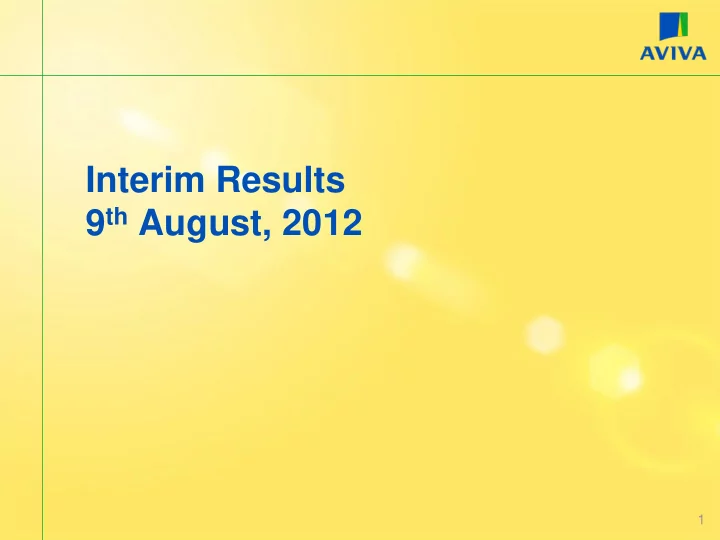 AVIVA

Interim Results
9th August, 2012

1